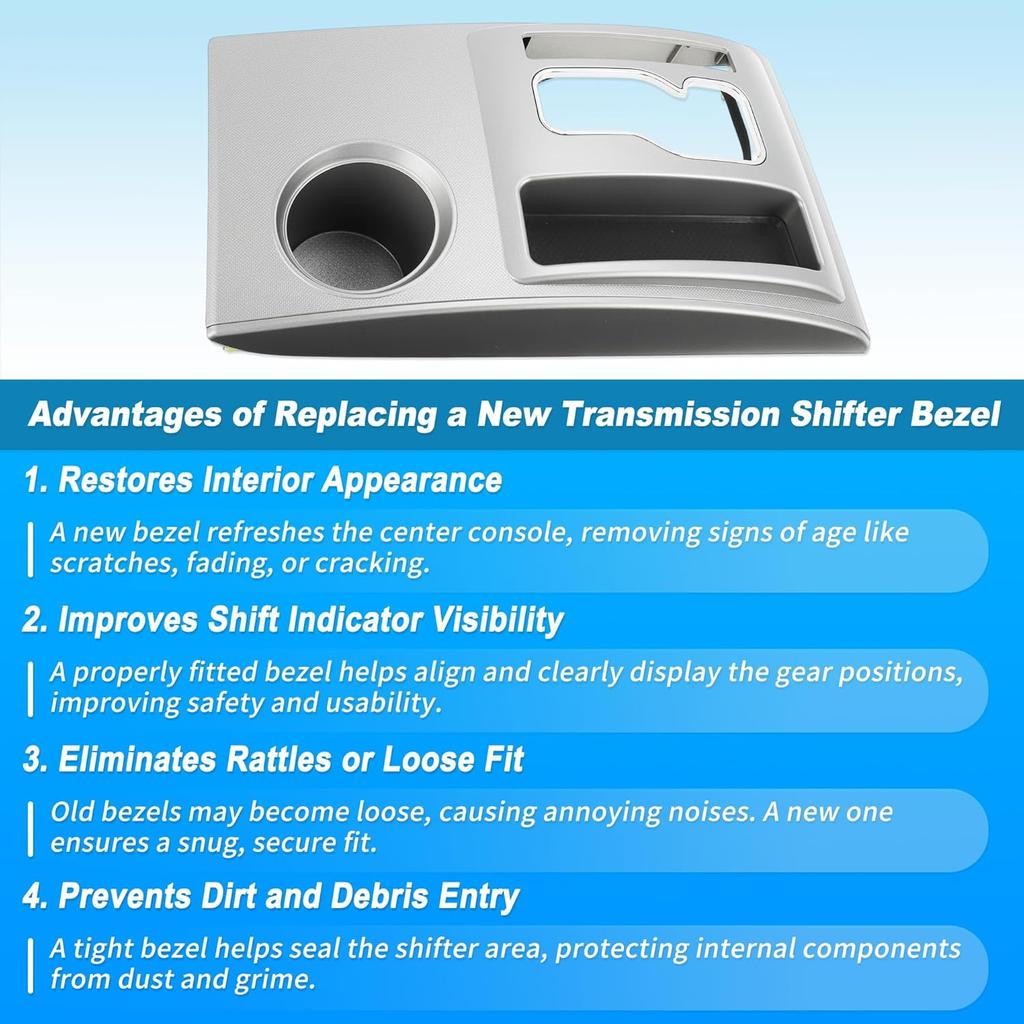 Advantages of Replacing a New Transmission Shifter Bezel

1. Restores Interior Appearance

A new bezel refreshes the center console, removing signs of age like scratches, fading, or cracking.

2. Improves Shift Indicator Visibility

A properly fitted bezel helps align and clearly display the gear positions, improving safety and usability.

3. Eliminates Rattles or Loose Fit

Old bezels may become loose, causing annoying noises. A new one ensures a snug, secure fit.

4. Prevents Dirt and Debris Entry

A tight bezel helps seal the shifter area, protecting internal components from dust and grime.